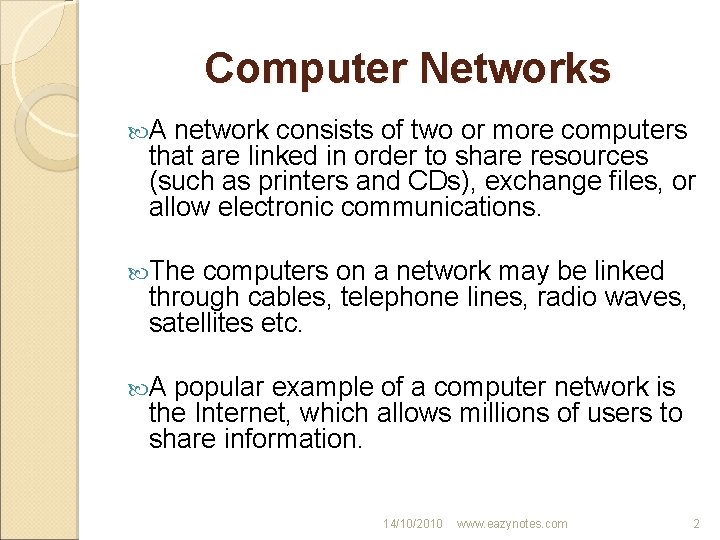 Computer Networks

A network consists of two or more computers that are linked in order to share resources (such as printers and CDs), exchange files, or allow electronic communications.

The computers on a network may be linked through cables, telephone lines, radio waves, satellites etc.

A popular example of a computer network is the Internet, which allows millions of users to share information.

14/10/2010 www.eazynotes.com 2